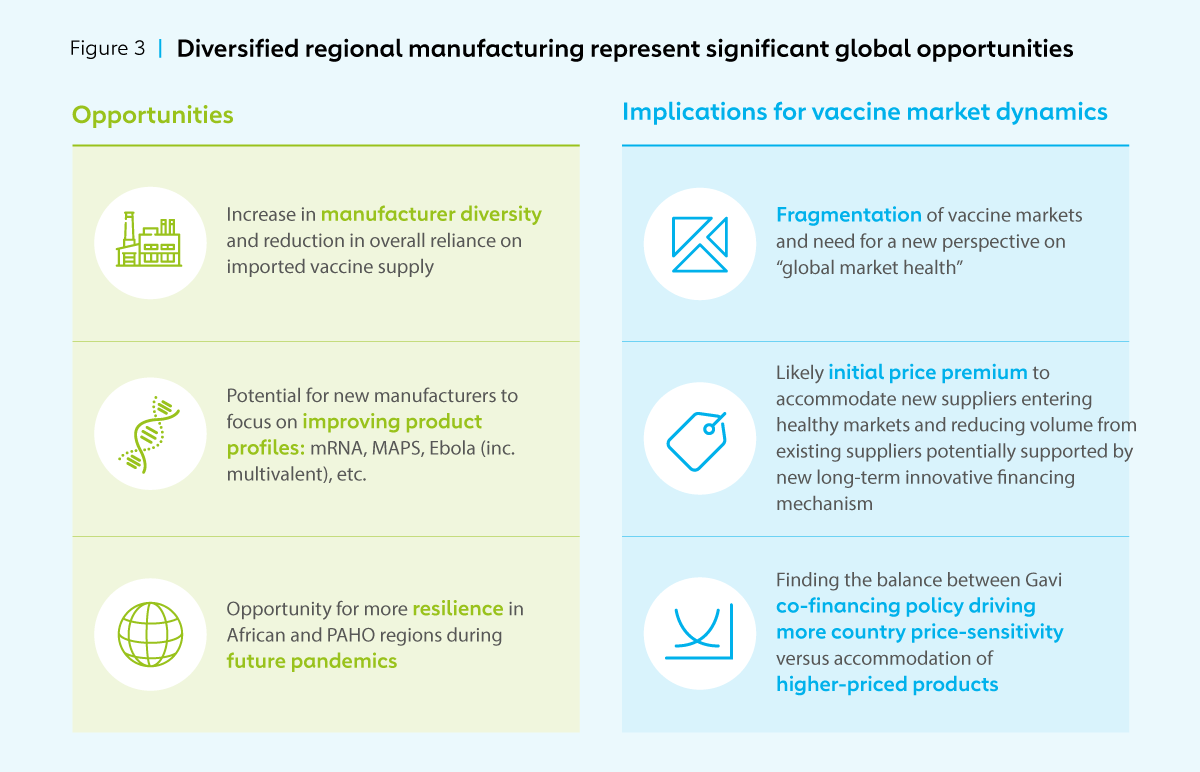 Figure 3 | Diversified regional manufacturing represent significant global opportunities

Opportunities

Increase in manufacturer diversity and reduction in overall reliance on imported vaccine supply

Potential for new manufacturers to focus on improving product profiles: mRNA, MAPS, Ebola (inc. multivalent), etc.

Opportunity for more resilience in African and PAHO regions during future pandemics

Implications for vaccine market dynamics

Fragmentation of vaccine markets and need for a new perspective on "global market health"

Likely initial price premium to accommodate new suppliers entering healthy markets and reducing volume from existing suppliers potentially supported by new long-term innovative financing mechanism

Finding the balance between Gavi co-financing policy driving more country price-sensitivity versus accommodation of higher-priced products